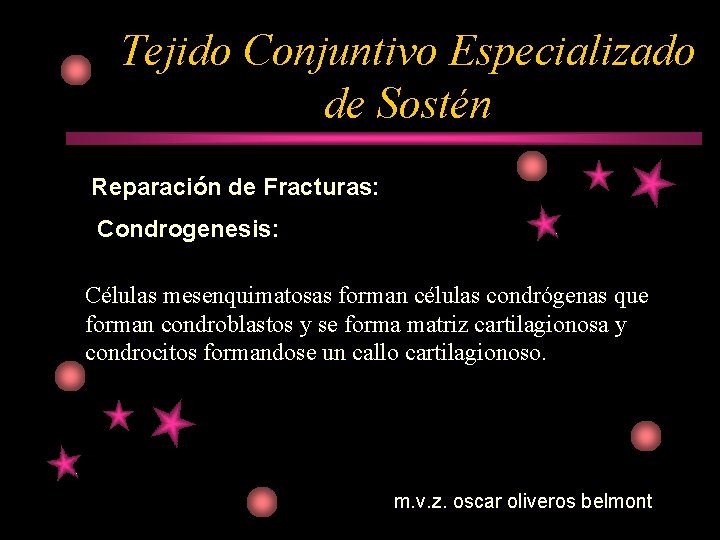 Tejido Conjuntivo Especializado de Sostén

Reparación de Fracturas:

Condrogenesis:

Células mesenquimatosas forman células condrógenas que forman condroblastos y se forma matriz cartilagionosa y condrocitos formandose un callo cartilagionoso.

m.v.z. oscar oliveros belmont